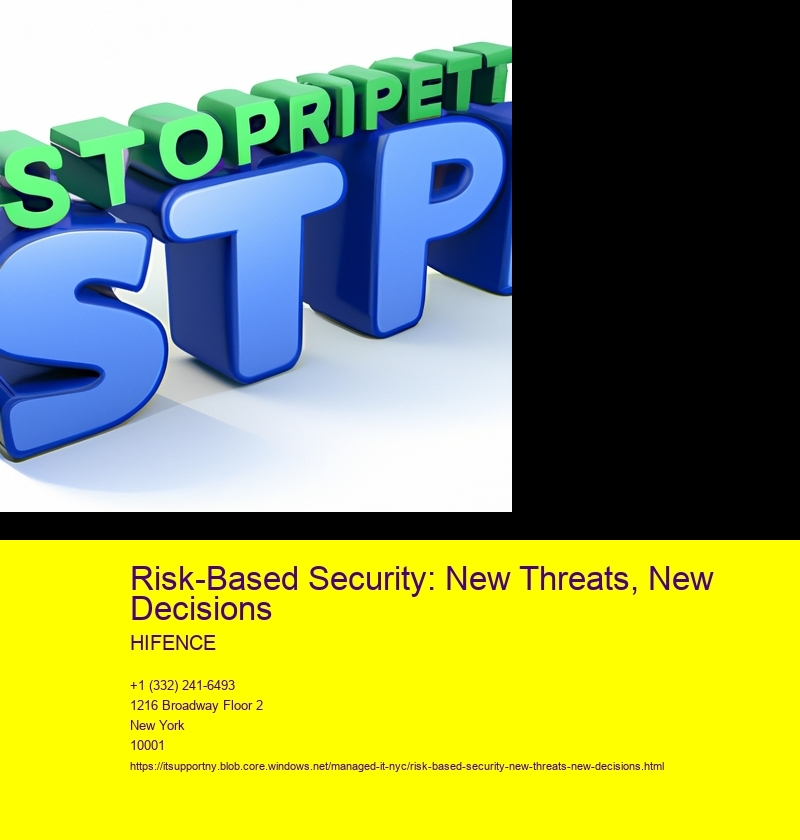 STOPRIPETT

STP

Risk-Based Security: New Threats, New Decisions

HIFENCE

+1 (332) 241-6493
1216 Broadway Floor 2
New York
10001
https://itsupportny.blob.core.windows.net/managed-it-nyc/risk-based-security-new-threats-new-decisions.html